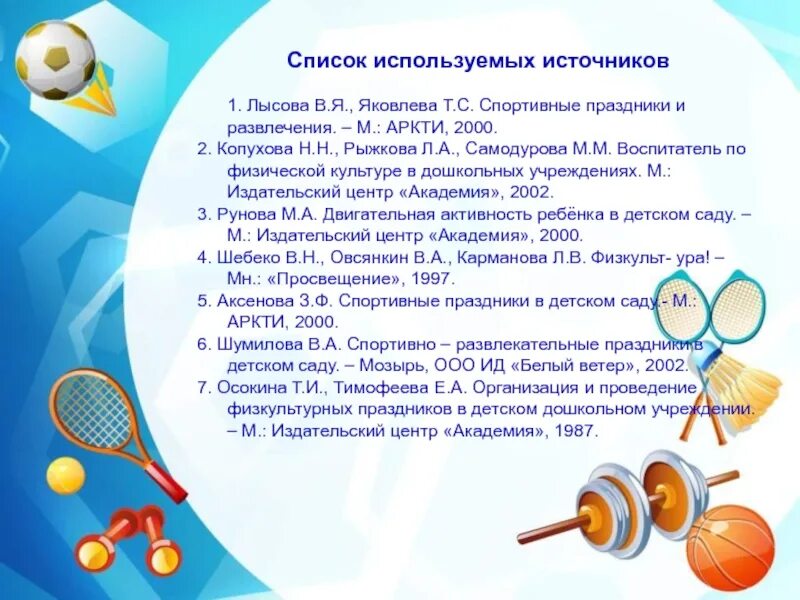 Список используемых источников

1. Лысова В.Я., Яковлева Т.С. Спортивные праздники и развлечения. – М.: АРКТИ, 2000.
2. Копухова Н.Н., Рыжкова Л.А., Самодурова М.М. Воспитатель по физической культуре в дошкольных учреждениях. М.: Издательский центр «Академия», 2002.
3. Рунова М.А. Двигательная активность ребёнка в детском саду. – М.: Издательский центр «Академия», 2000.
4. Шебеко В.Н., Овсянкин В.А., Карманова Л.В. Физкульт- ура! – Мн.: «Просвещение», 1997.
5. Аксенова З.Ф. Спортивные праздники в детском саду.- М.: АРКТИ, 2000.
6. Шумилова В.А. Спортивно – развлекательные праздники в детском саду. – Мозырь, ООО ИД «Белый ветер», 2002.
7. Осокина Т.И., Тимофеева Е.А. Организация и проведение физкультурных праздников в детском дошкольном учреждении. – М.: Издательский центр «Академия», 1987.